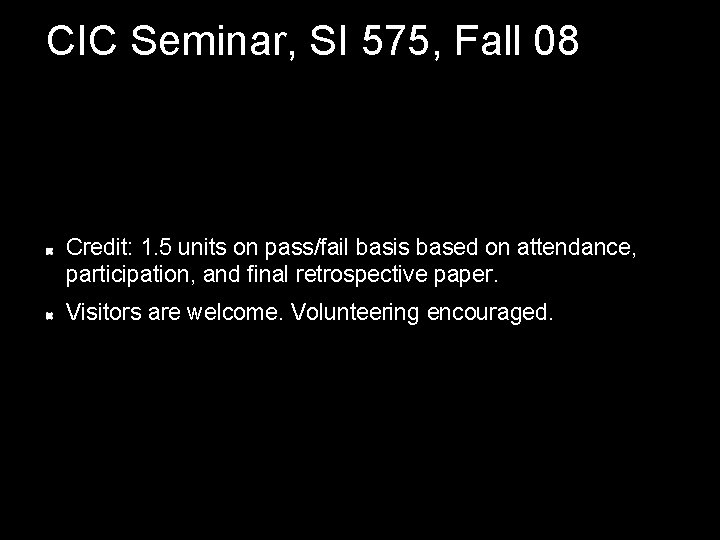 CIC Seminar, SI 575, Fall 08

- Credit: 1.5 units on pass/fail basis based on attendance, participation, and final retrospective paper.
- Visitors are welcome. Volunteering encouraged.